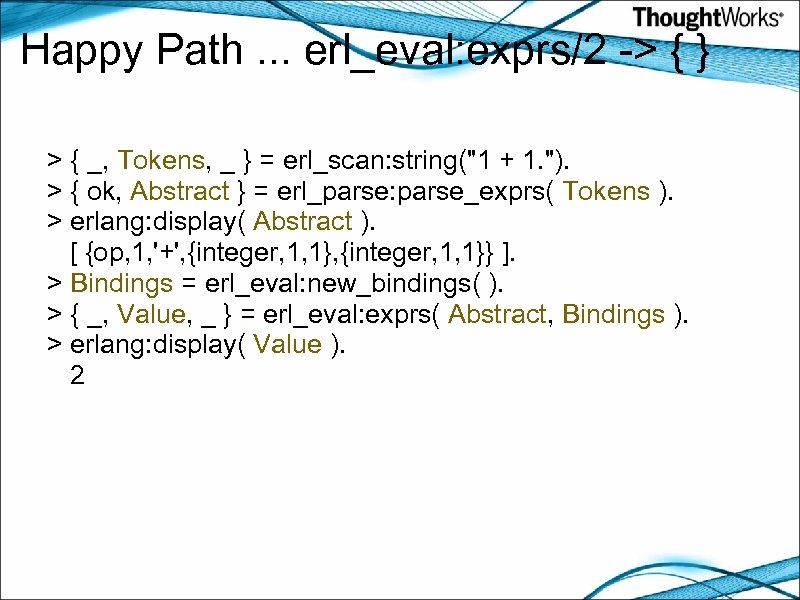 ThoughtWorks®

Happy Path ... erl_eval:exprs/2 -> { }

> { _, Tokens, _ } = erl_scan:string("1 + 1.").
> { ok, Abstract } = erl_parse:parse_exprs( Tokens ).
> erlang:display( Abstract ).
[ {op,1,'+',{integer,1,1},{integer,1,1}} ].
> Bindings = erl_eval:new_bindings( ).
> { _, Value, _ } = erl_eval:exprs( Abstract, Bindings ).
> erlang:display( Value ).
2